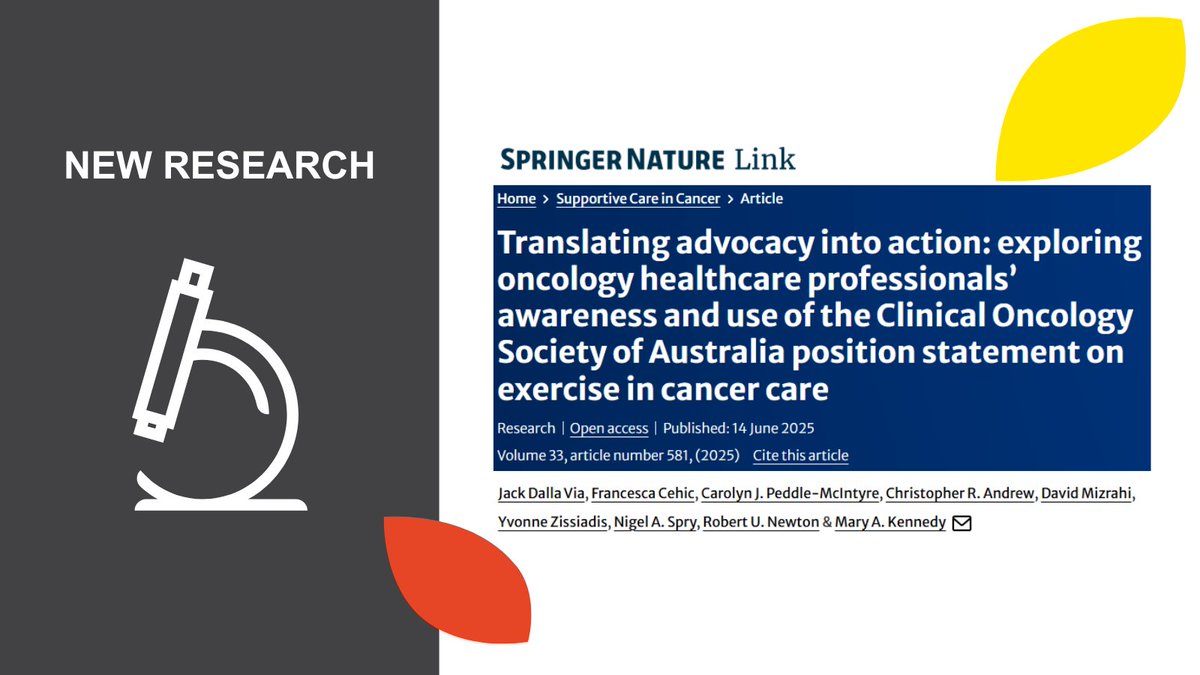 NEW RESEARCH

SPRINGER NATURE Link

Home > Supportive Care in Cancer > Article

Translating advocacy into action: exploring oncology healthcare professionals' awareness and use of the Clinical Oncology Society of Australia position statement on exercise in cancer care

Research | Open access | Published: 14 June 2025

Volume 33, article number 581, (2025) Cite this article

Jack Dalla Via, Francesca Cehic, Carolyn J. Peddle-McIntyre, Christopher R. Andrew, David Mizrahi, Yvonne Zissiadis, Nigel A. Spry, Robert U. Newton & Mary A. Kennedy